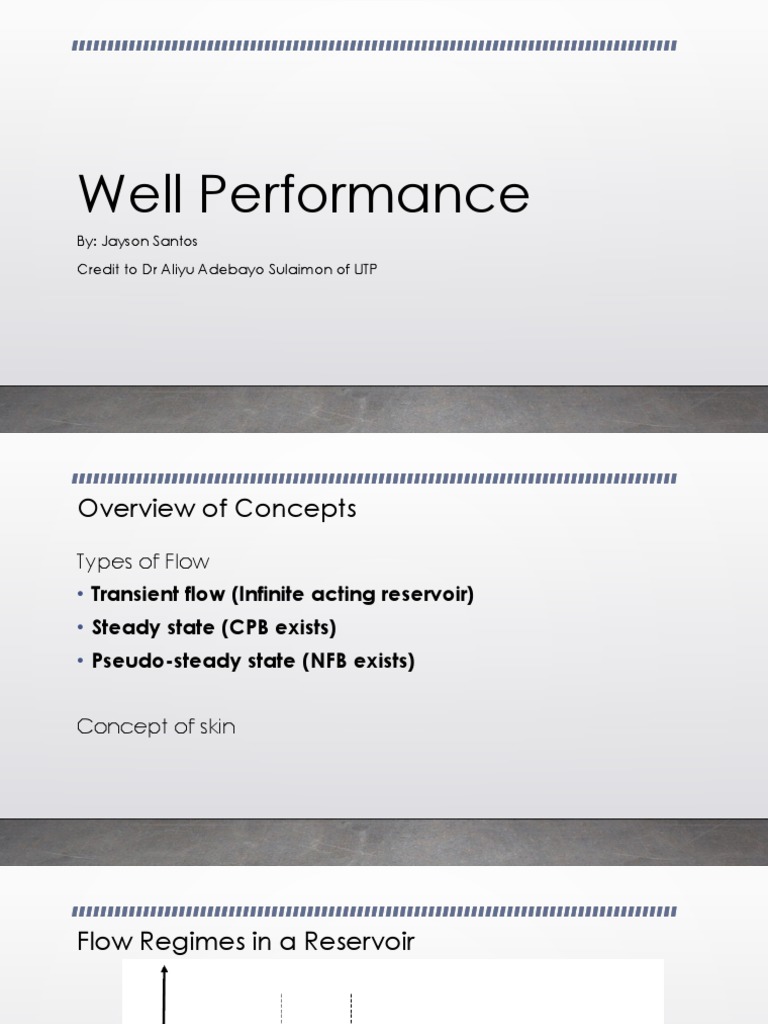 Well Performance

By: Jayson Santos

Credit to Dr Aliyu Adebayo Sulaimon of UTP

Overview of Concepts

Types of Flow

• Transient flow (Infinite acting reservoir)
• Steady state (CPB exists)
• Pseudo-steady state (NFB exists)

Concept of skin

Flow Regimes in a Reservoir